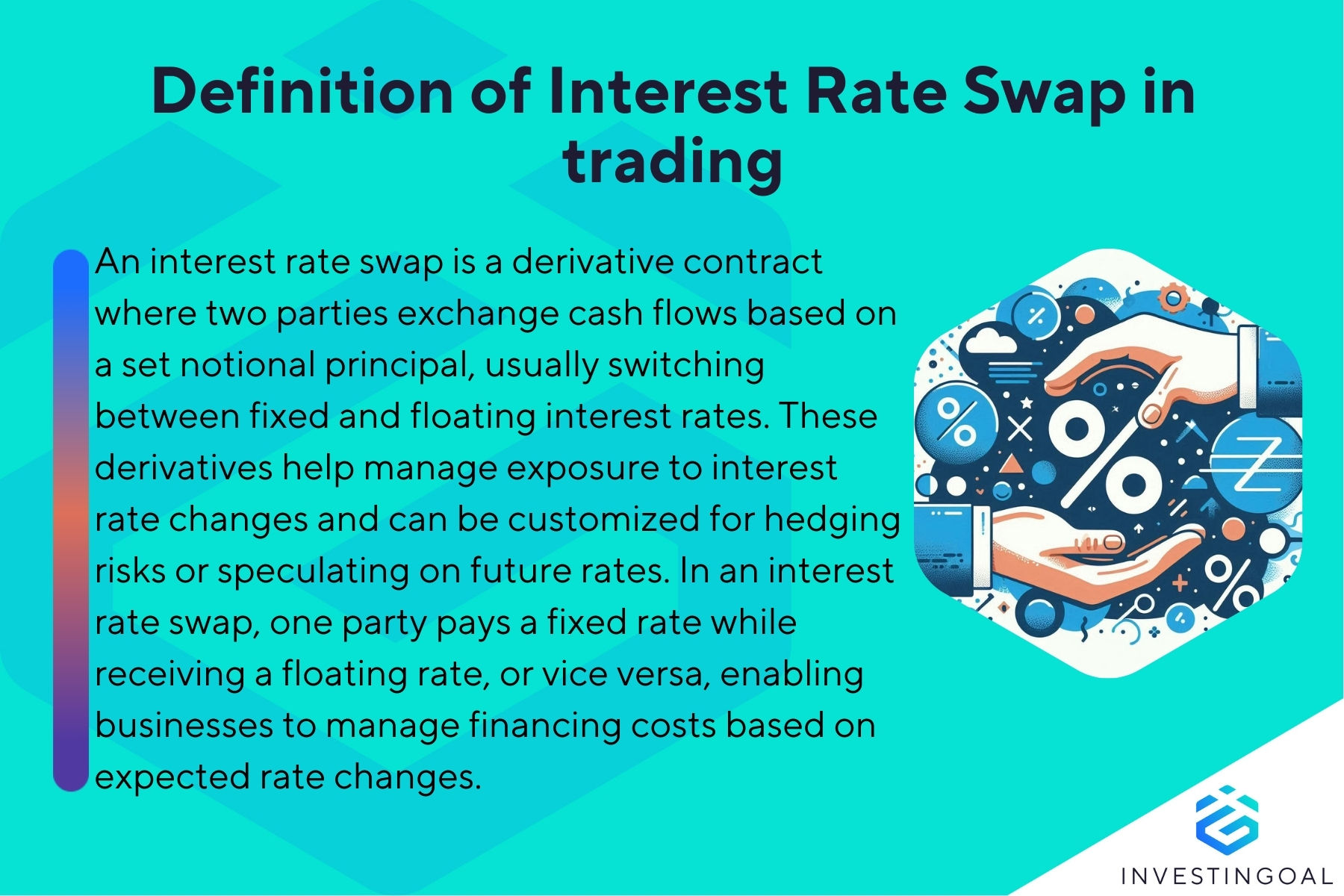 Definition of Interest Rate Swap in trading

An interest rate swap is a derivative contract where two parties exchange cash flows based on a set notional principal, usually switching between fixed and floating interest rates. These derivatives help manage exposure to interest rate changes and can be customized for hedging risks or speculating on future rates. In an interest rate swap, one party pays a fixed rate while receiving a floating rate, or vice versa, enabling businesses to manage financing costs based on expected rate changes.

INVESTINGOAL